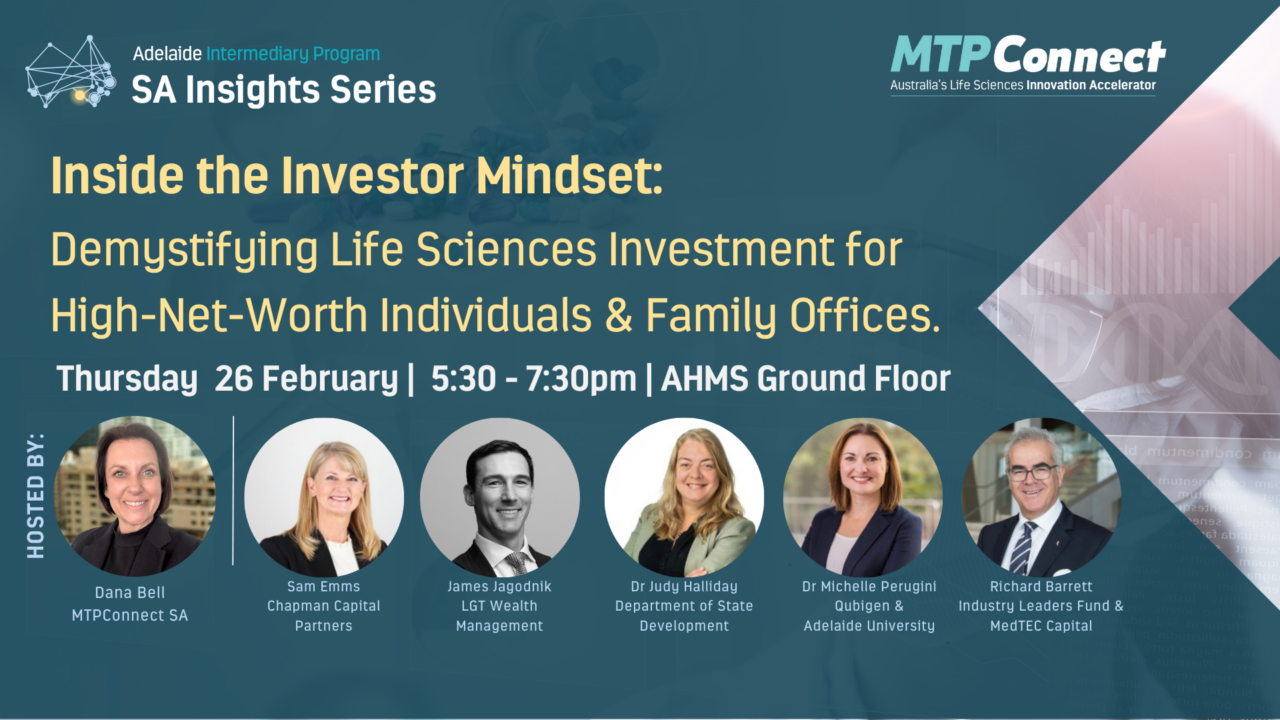 Adelaide Intermediary Program
SA Insights Series

MTPConnect
Australia's Life Sciences Innovation Accelerator

Inside the Investor Mindset:
Demystifying Life Sciences Investment for High-Net-Worth Individuals & Family Offices.

Thursday 26 February | 5:30 - 7:30pm | AHMS Ground Floor

HOSTED BY:

Dana Bell
MTPConnect SA

Sam Emms
Chapman Capital Partners

James Jagodnik
LGT Wealth Management

Dr Judy Halliday
Department of State Development

Dr Michelle Perugini
Qubigen &
Adelaide University

Richard Barrett
Industry Leaders Fund &
MedTEC Capital